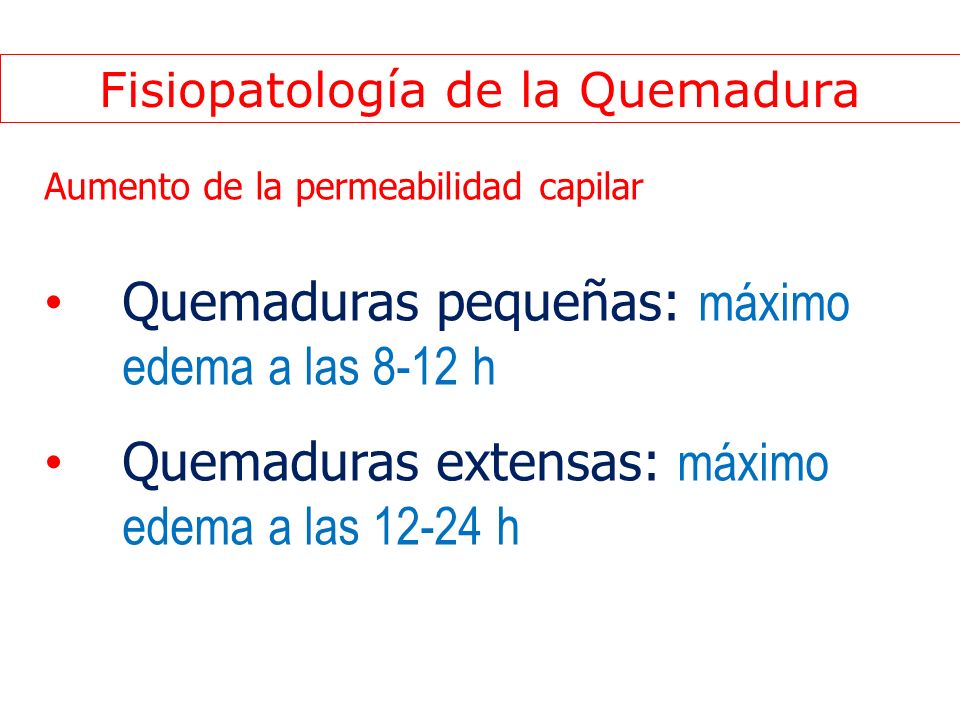 Fisiopatología de la Quemadura

Aumento de la permeabilidad capilar

• Quemaduras pequeñas: máximo edema a las 8-12 h

• Quemaduras extensas: máximo edema a las 12-24 h